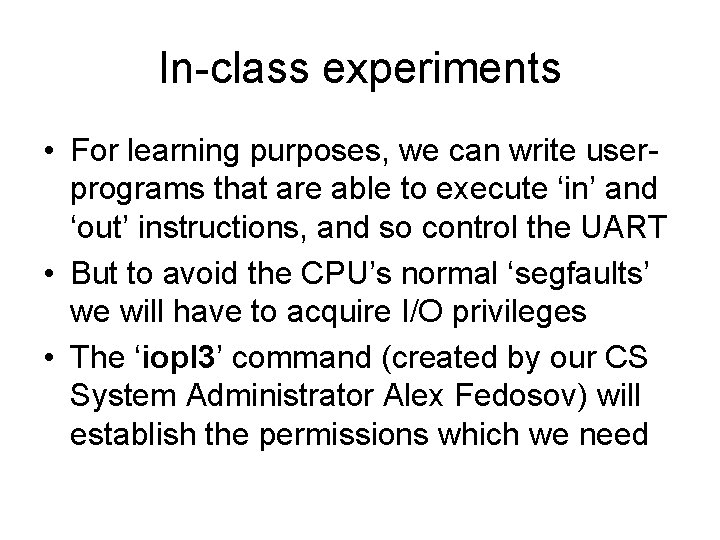 In-class experiments

• For learning purposes, we can write user-programs that are able to execute ‘in’ and ‘out’ instructions, and so control the UART

• But to avoid the CPU’s normal ‘segfaults’ we will have to acquire I/O privileges

• The ‘iopl3’ command (created by our CS System Administrator Alex Fedosov) will establish the permissions which we need